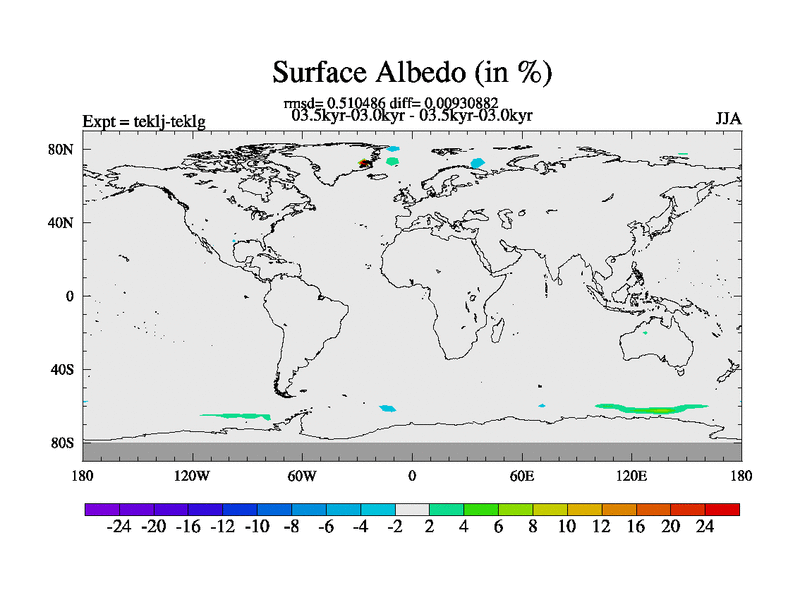 Surface Albedo (in %)

rmsd= 0.510486 diff= 0.00930882
03.5kyr-03.0kyr - 03.5kyr-03.0kyr

Expt = teklj-teklg

JJA

80N
40N
0
40S
80S

180 120W 60W 0 60E 120E 180

-24 -20 -16 -12 -10 -8 -6 -4 -2 2 4 6 8 10 12 16 20 24